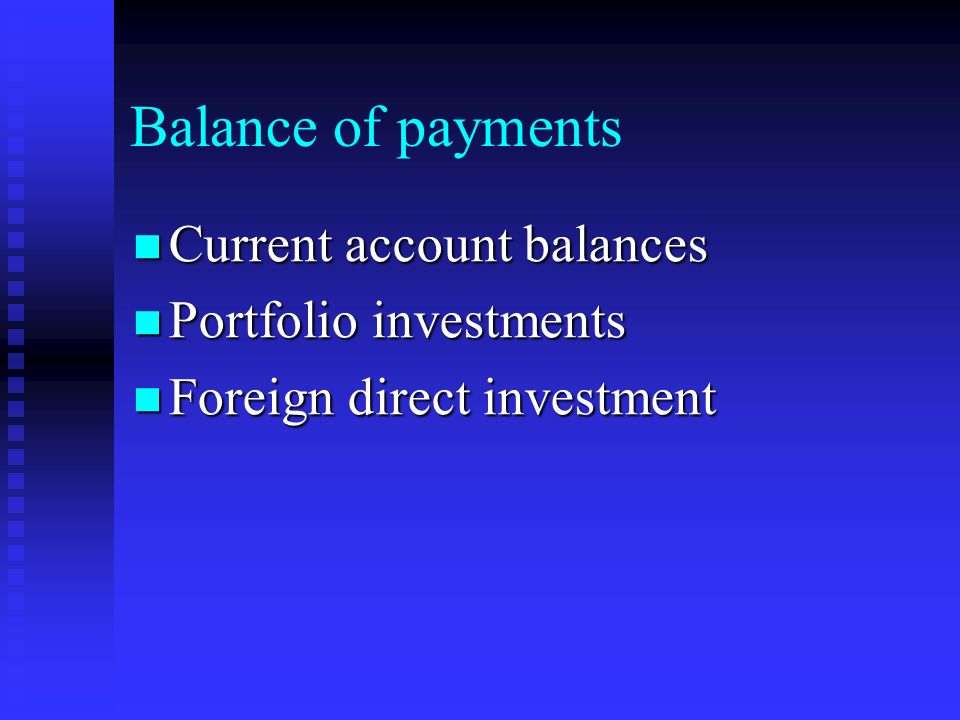 Balance of payments

- Current account balances
- Portfolio investments
- Foreign direct investment